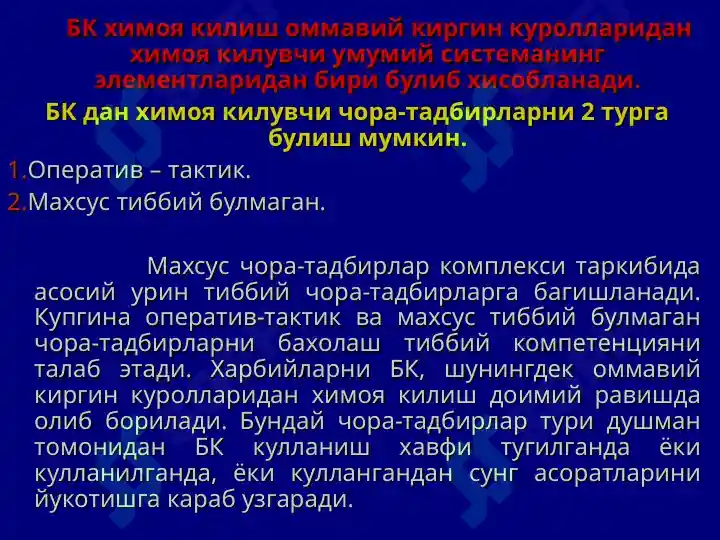 БК химоя килиш оммавий киргин куролларидан химоя килувчи умумий системанинг элементларидан бири булиб хисобланади.

БК дан химоя килувчи чора-тадбирларни 2 турга булиш мумкин.

1.Оператив – тактик.

2.Махсус тиббий булмаган.

Махсус чора-тадбирлар комплекси таркибида асосий урин тиббий чора-тадбирларга багишланади. Купгина оператив-тактик ва махсус тиббий булмаган чора-тадбирларни бахолаш тиббий компетенцияни талаб этади. Харбийларни БК, шунингдек оммавий киргин куролларидан химоя килиш доимий равишда олиб борилади. Бундай чора-тадбирлар тури душман томонидан БК кулланиш хавфи тугилганда ёки кулланилганда, ёки куллангандан сунг асоратларини йукотишга караб узгаради.